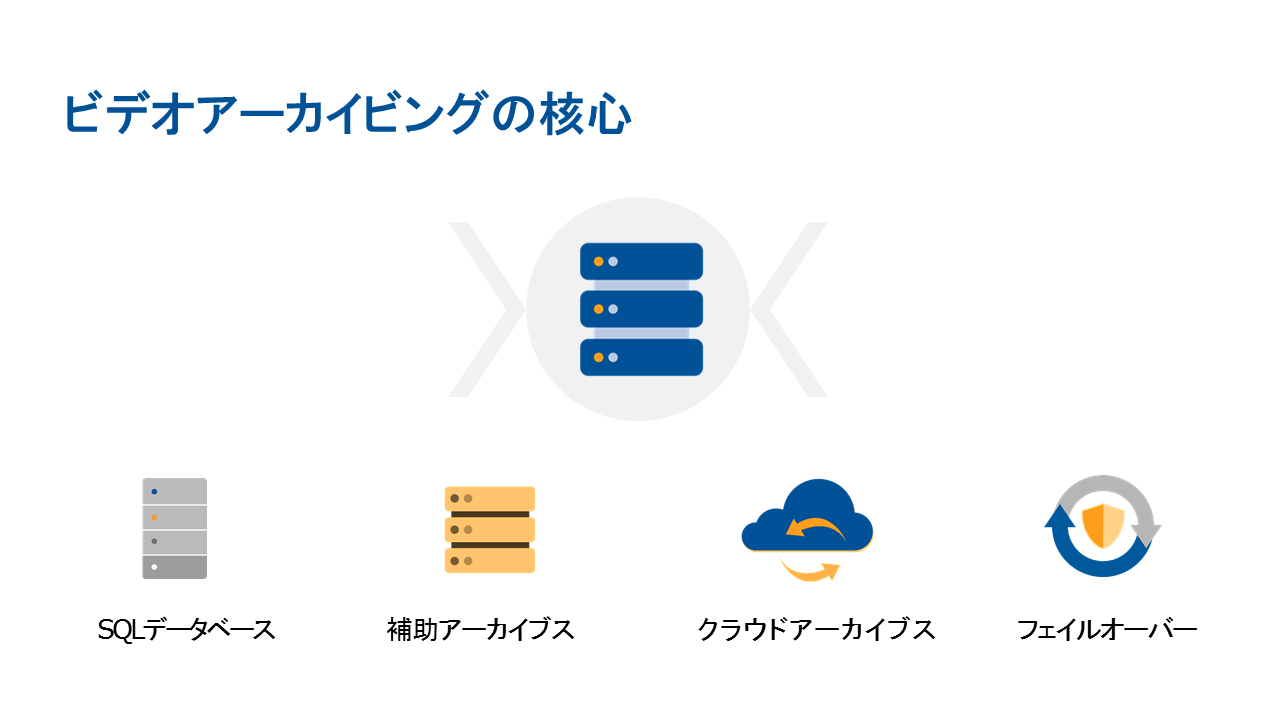 ビデオアーカイビングの核心

SQLデータベース

補助アーカイブス

クラウドアーカイブス

フェイルオーバー